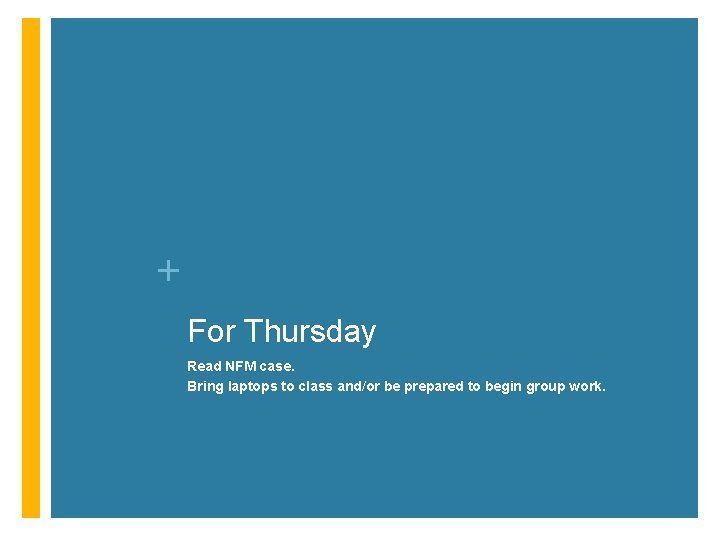 +

For Thursday

Read NFM case.
Bring laptops to class and/or be prepared to begin group work.